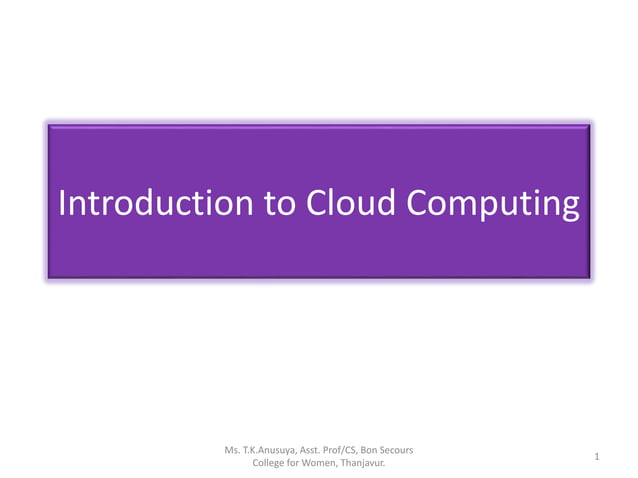 Introduction to Cloud Computing

Ms. T.K.Anusuya, Asst. Prof/CS, Bon Secours College for Women, Thanjavur.

1